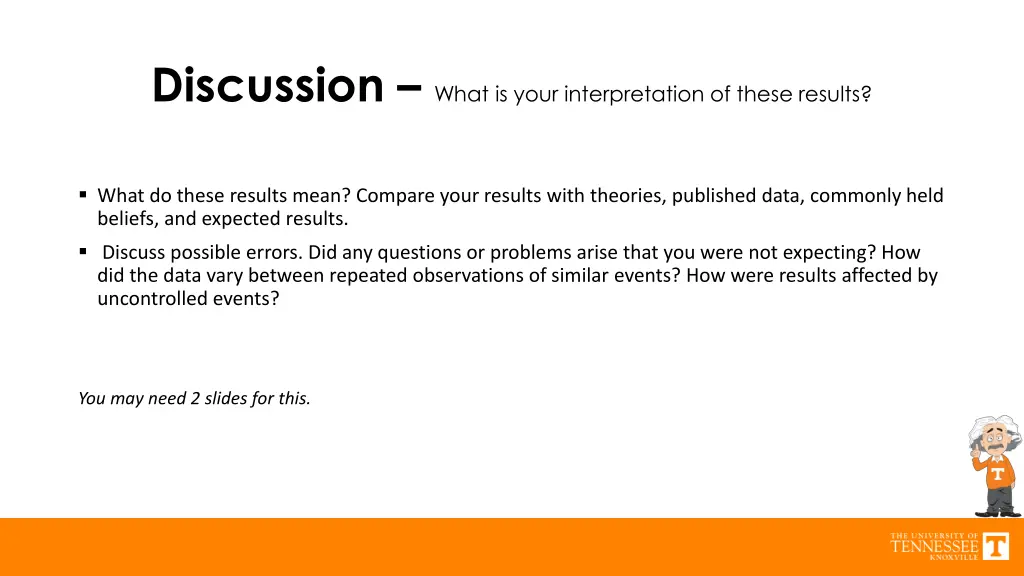 Discussion – What is your interpretation of these results?

▪ What do these results mean? Compare your results with theories, published data, commonly held beliefs, and expected results.

▪ Discuss possible errors. Did any questions or problems arise that you were not expecting? How did the data vary between repeated observations of similar events? How were results affected by uncontrolled events?

You may need 2 slides for this.

T

THE UNIVERSITY OF TENNESSEE KNOXVILLE T